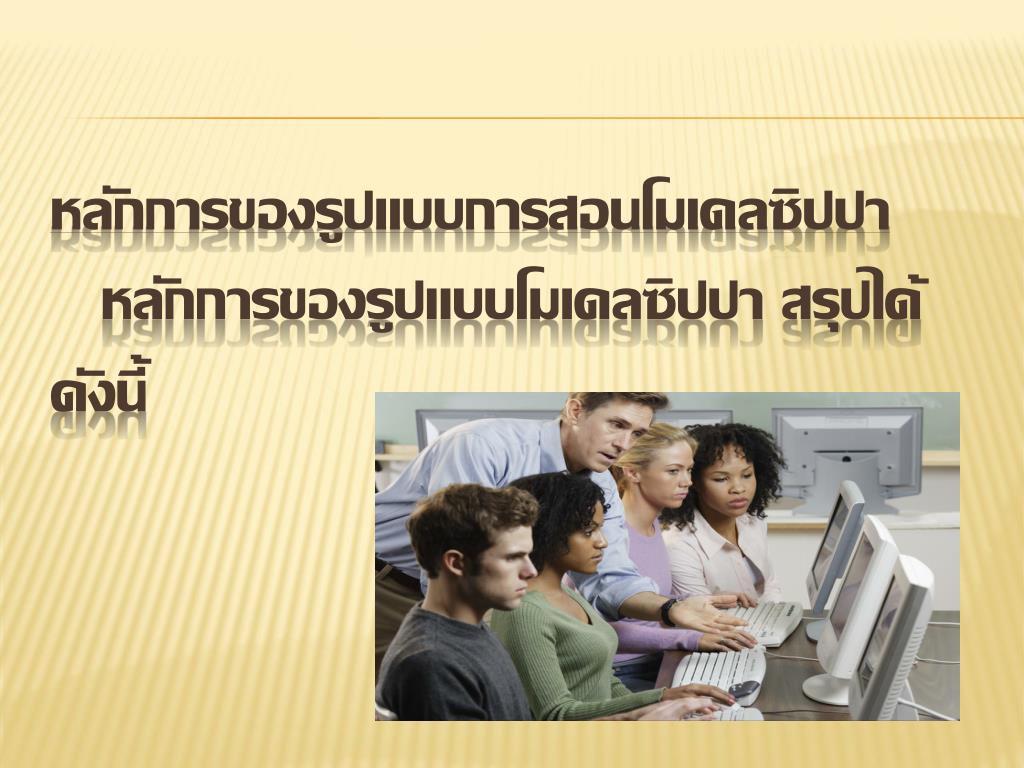 หลักการของรูปแบบการสอนโมเดลซิปปา

หลักการของรูปแบบโมเดลซิปปา สรุปได้ดังนี้